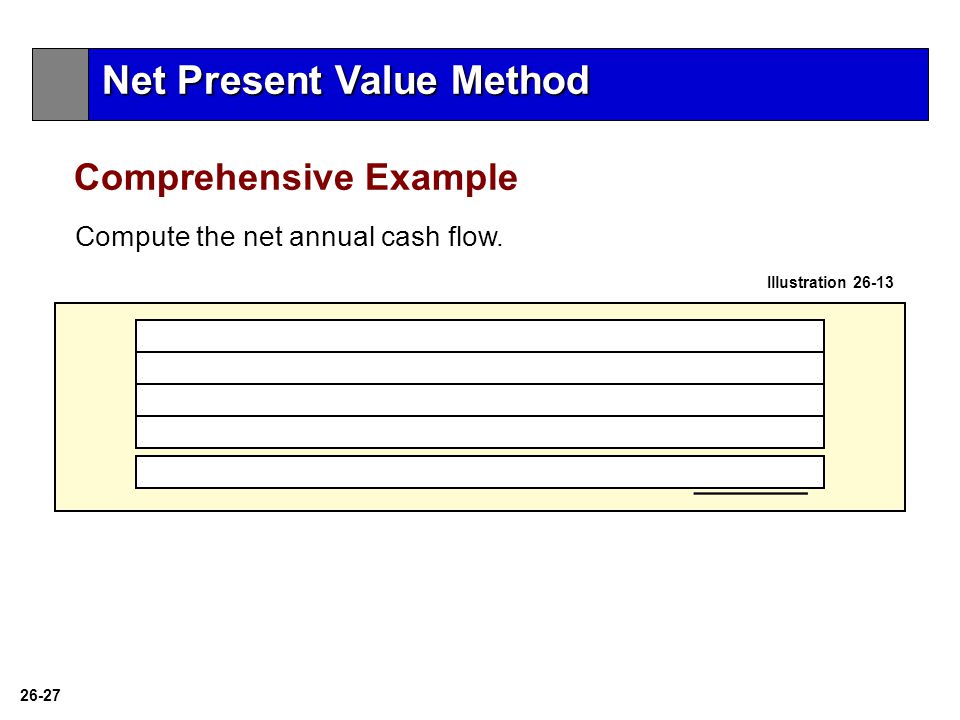 Net Present Value Method

Comprehensive Example

Compute the net annual cash flow.

Illustration 26-13

26-27